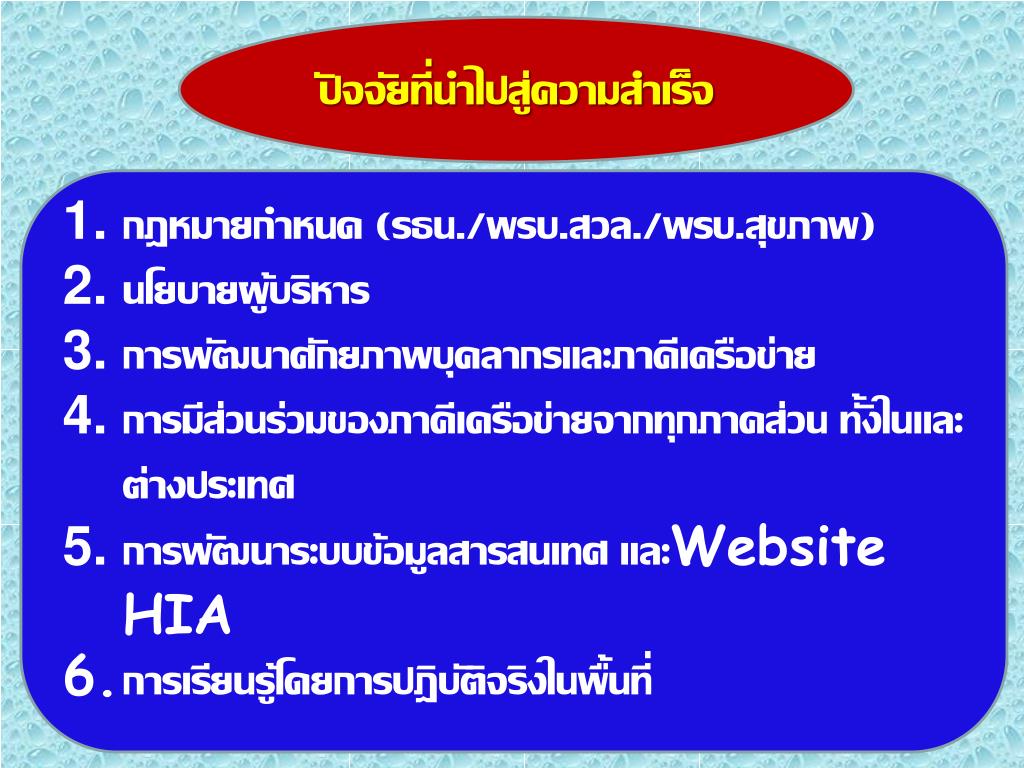 ปัจจัยที่นำไปสู่ความสำเร็จ

1. กฎหมายกำหนด (รธน./พรบ.สวล./พรบ.สุขภาพ)
2. นโยบายผู้บริหาร
3. การพัฒนาศักยภาพบุคลากรและภาคีเครือข่าย
4. การมีส่วนร่วมของภาคีเครือข่ายจากทุกภาคส่วน ทั้งในและต่างประเทศ
5. การพัฒนาระบบข้อมูลสารสนเทศ และWebsite HIA
6. การเรียนรู้โดยการปฏิบัติจริงในพื้นที่